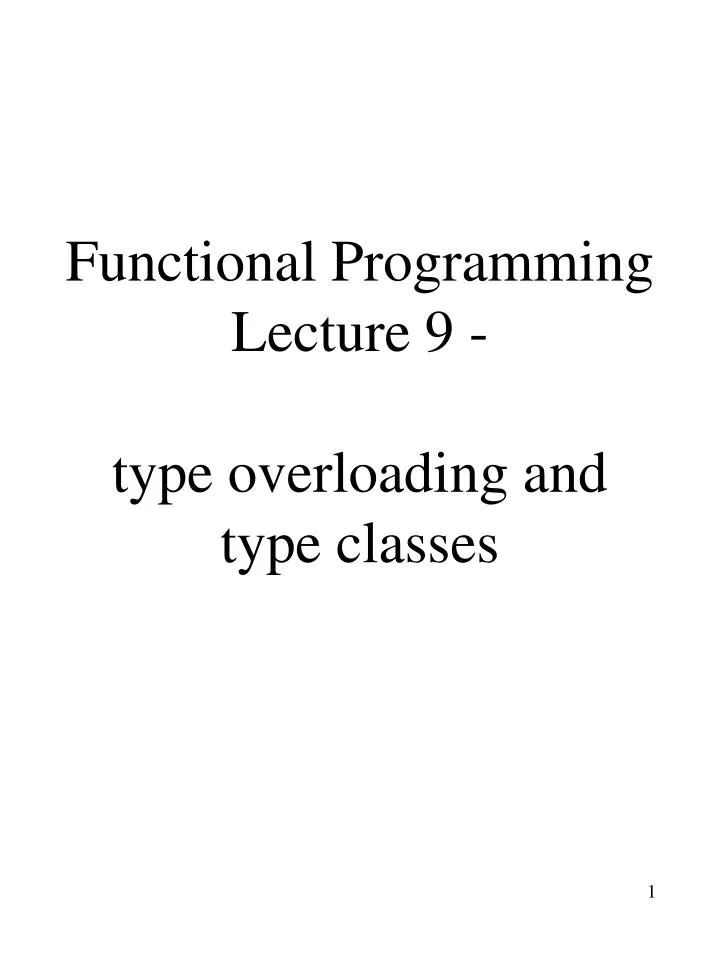 Functional Programming
Lecture 9 -

type overloading and
type classes

1